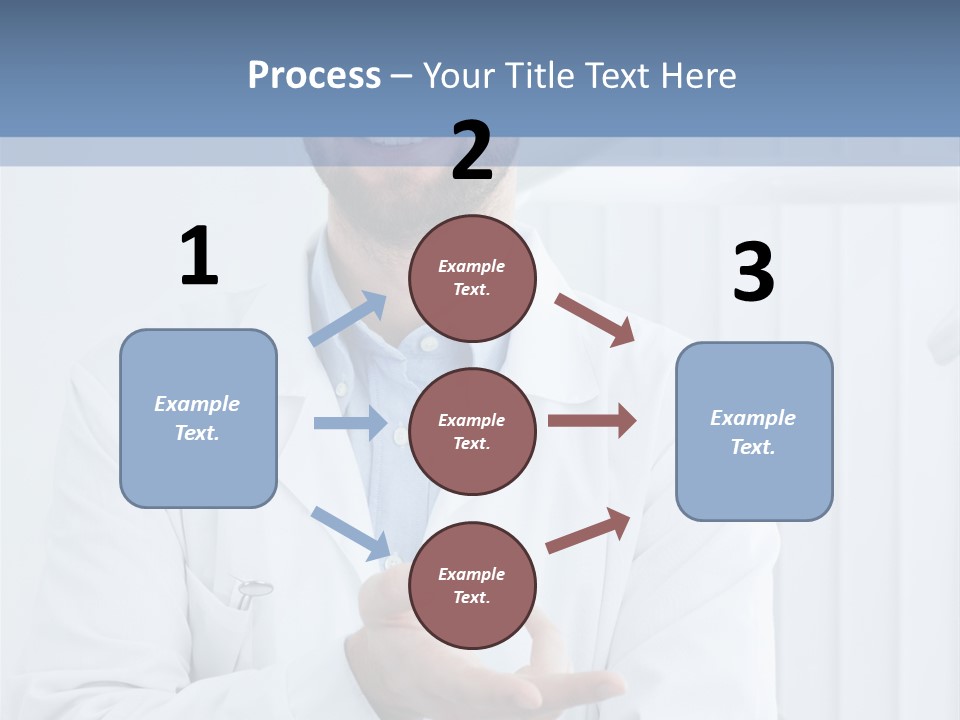 Process – Your Title Text Here

1

Example Text.

2

Example Text.

Example Text.

Example Text.

3

Example Text.